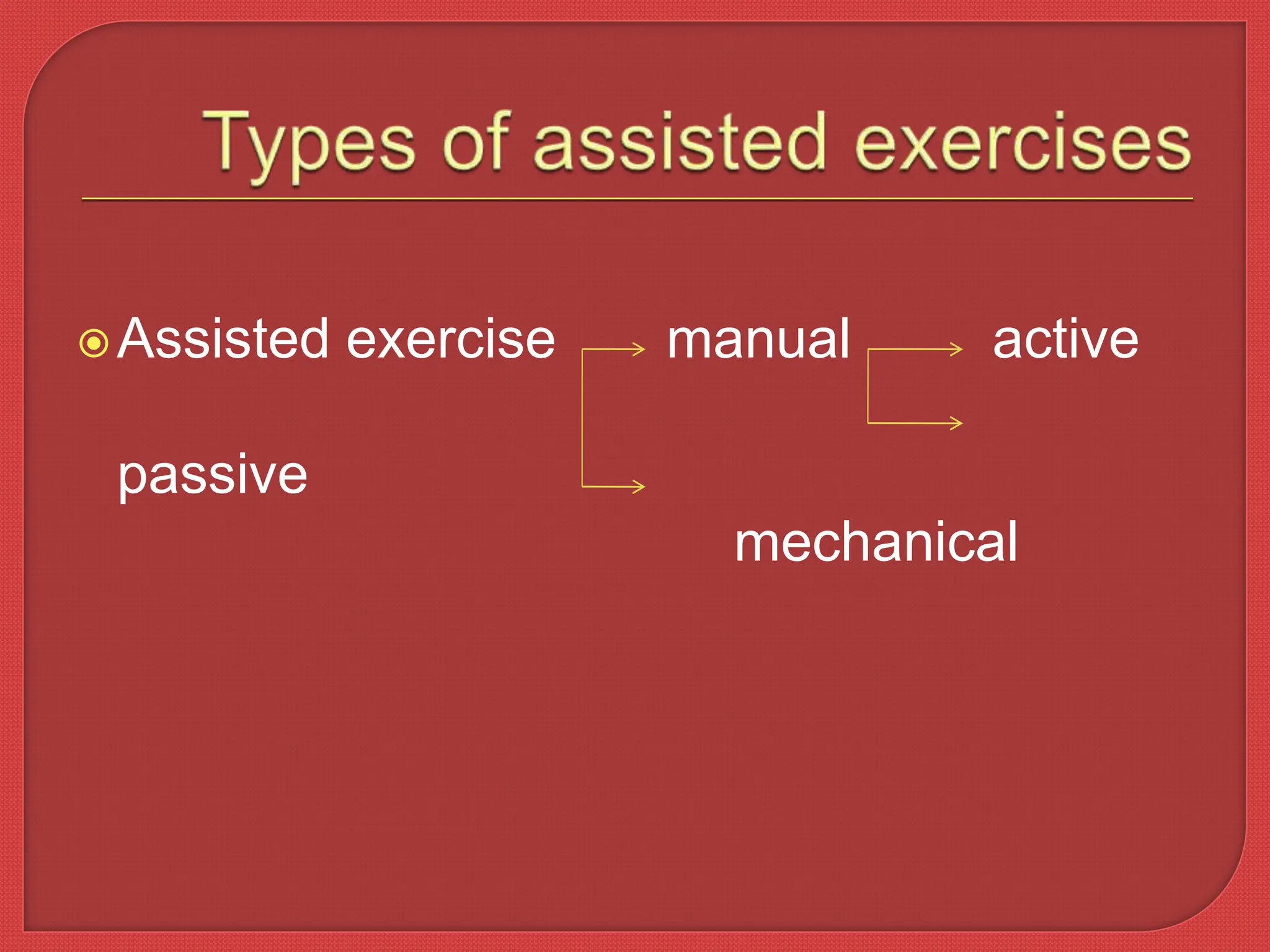 Types of assisted exercises

Assisted exercise manual active

passive

mechanical